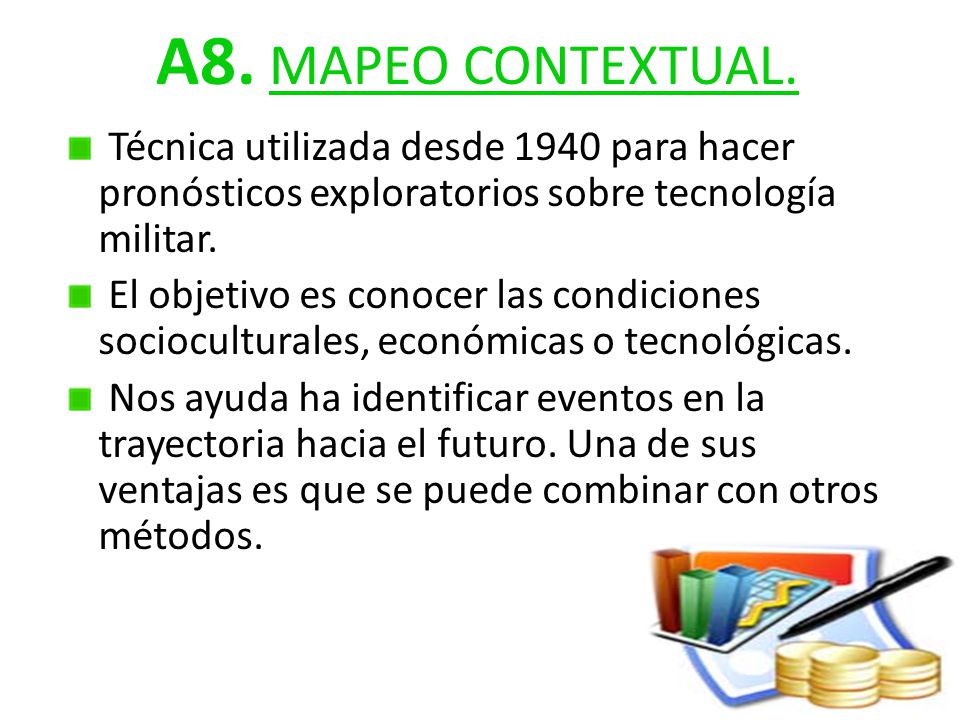 A8. MAPEO CONTEXTUAL.

Técnica utilizada desde 1940 para hacer pronósticos exploratorios sobre tecnología militar.

El objetivo es conocer las condiciones socioculturales, económicas o tecnológicas.

Nos ayuda ha identificar eventos en la trayectoria hacia el futuro. Una de sus ventajas es que se puede combinar con otros métodos.